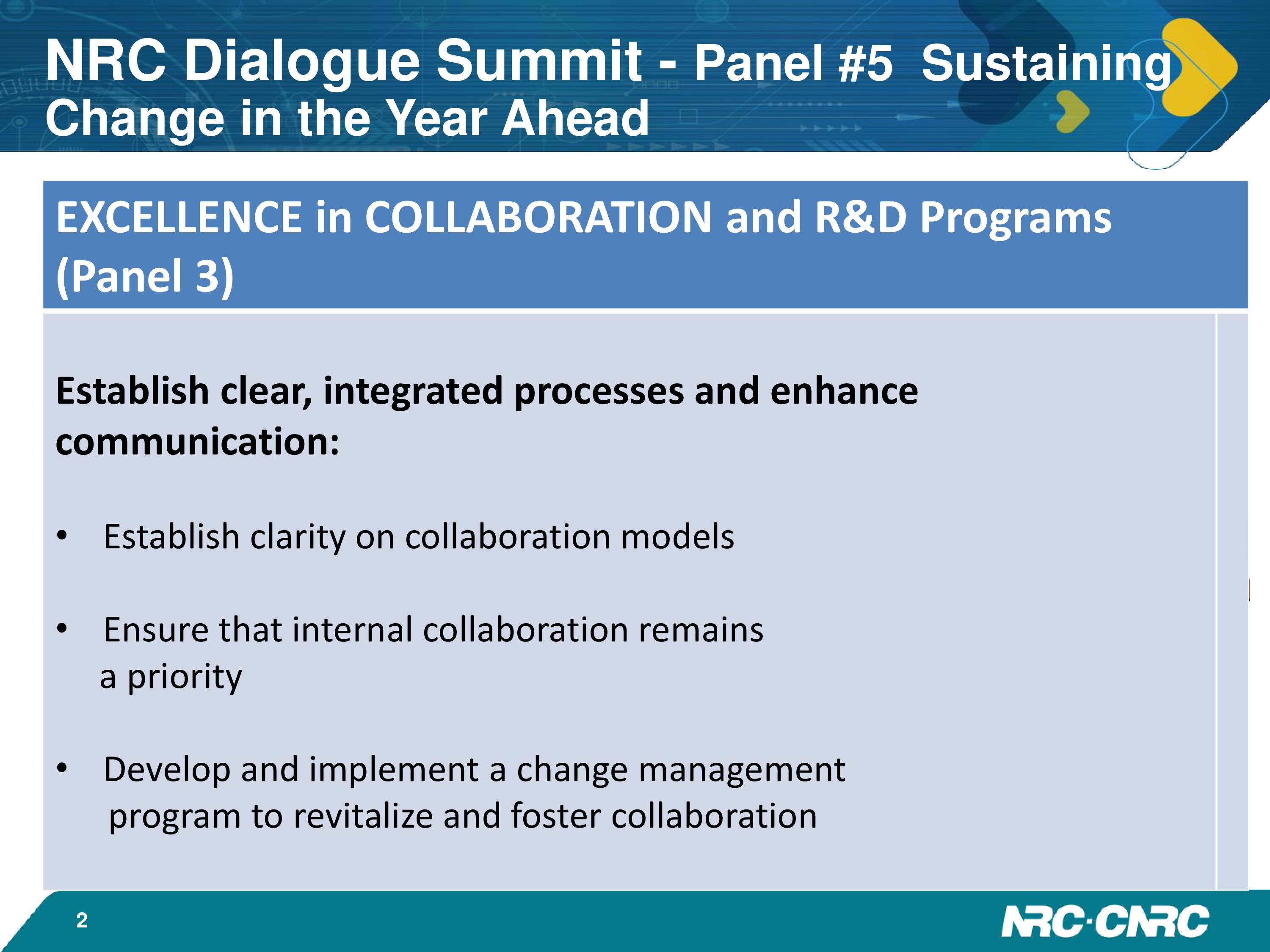 NRC Dialogue Summit - Panel #5 Sustaining Change in the Year Ahead

EXCELLENCE in COLLABORATION and R&D Programs (Panel 3)

Establish clear, integrated processes and enhance communication:

• Establish clarity on collaboration models

• Ensure that internal collaboration remains a priority

• Develop and implement a change management program to revitalize and foster collaboration

2

NRC·CNRC